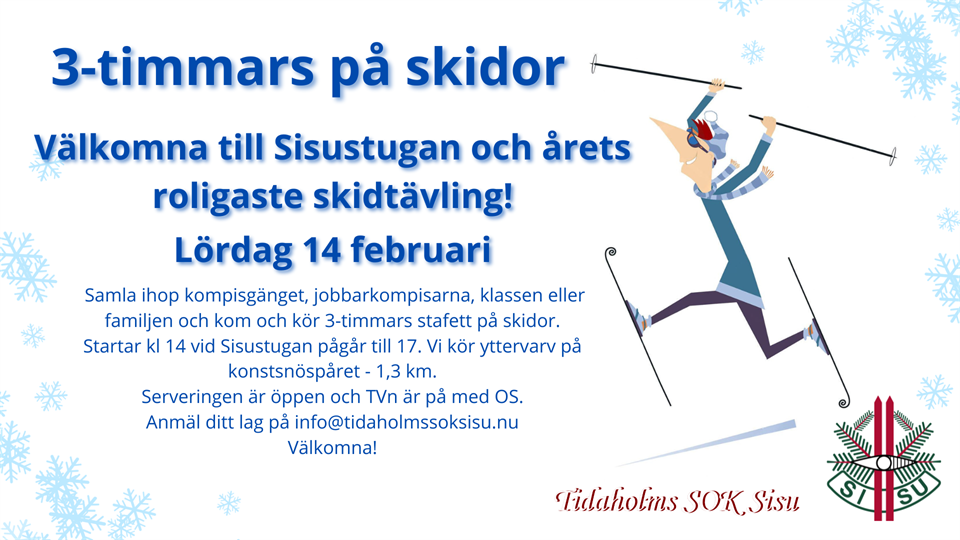 3-timmars på skidor

Välkomna till Sisustugan och årets roligaste skidtävling!

Lördag 14 februari

Samla ihop kompisgänget, jobbarkompisarna, klassen eller familjen och kom och kör 3-timmars stafett på skidor. Startar kl 14 vid Sisustugan pågår till 17. Vi kör yttervarv på konstsnöspåret - 1,3 km.
Serveringen är öppen och TVn är på med OS.
Anmäl ditt lag på info@tidaholmssoksisu.nu
Välkomna!

Tidaholms SOK Sisu

SI SU